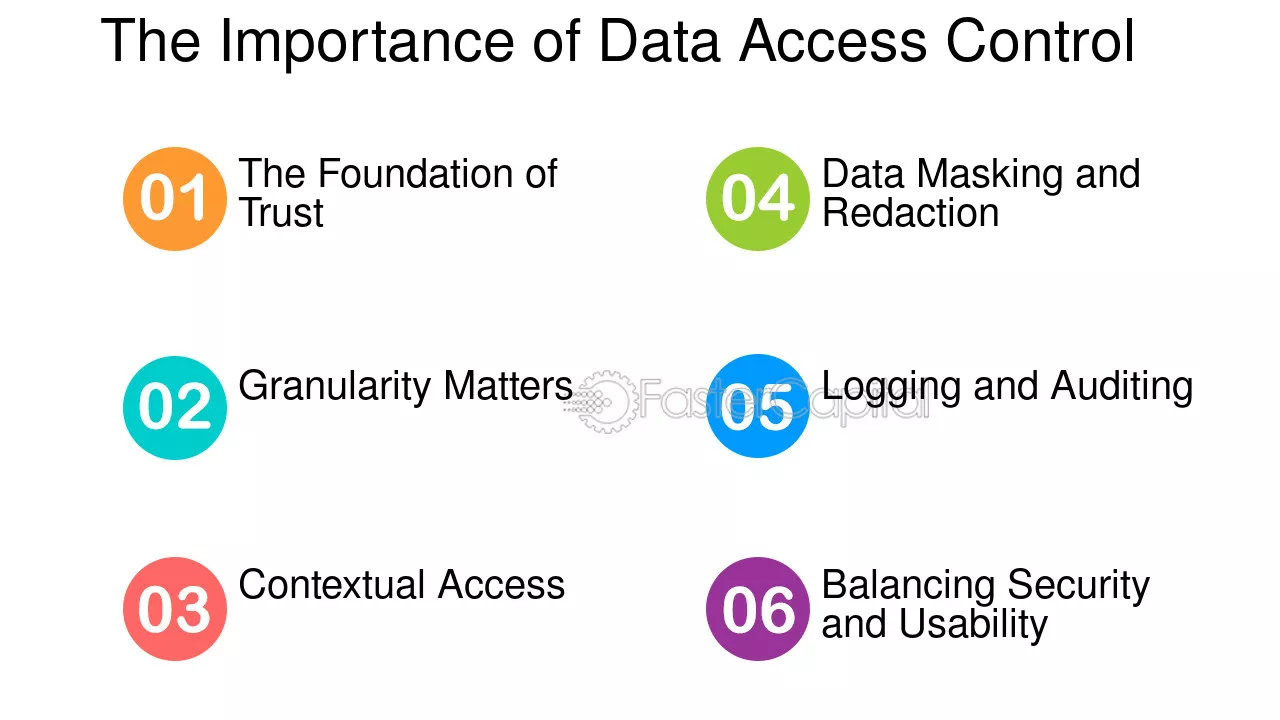 The Importance of Data Access Control

01 The Foundation of Trust

02 Granularity Matters

03 Contextual Access

04 Data Masking and Redaction

05 Logging and Auditing

06 Balancing Security and Usability

FasterCapital